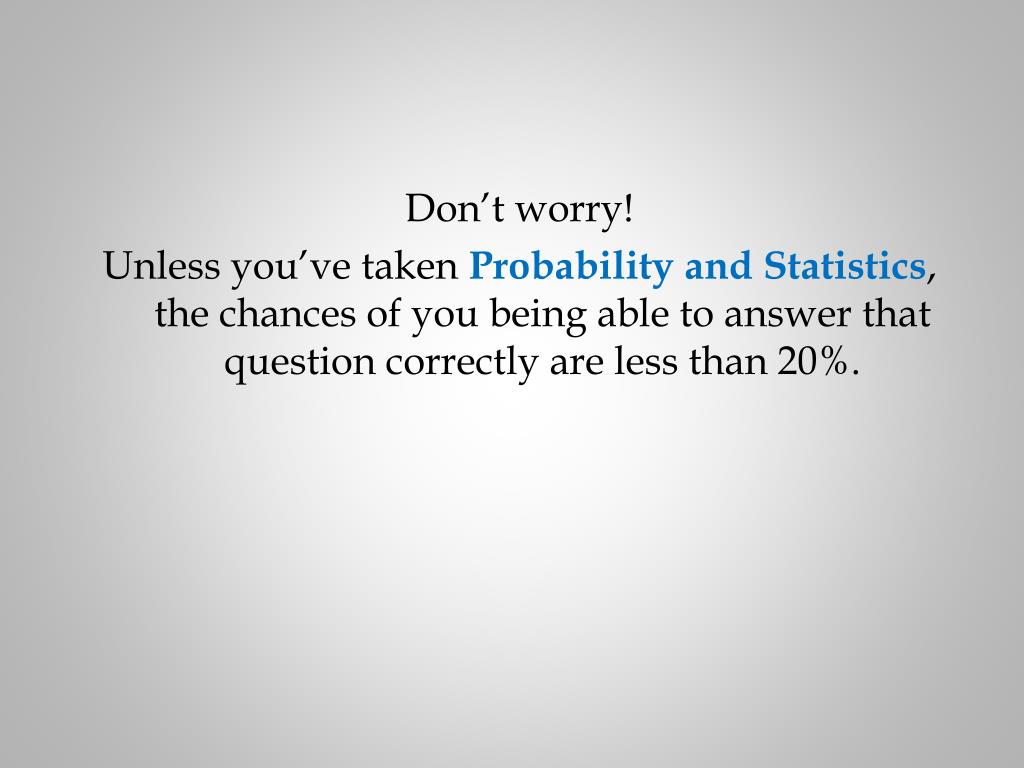 Don’t worry!

Unless you’ve taken Probability and Statistics, the chances of you being able to answer that question correctly are less than 20%.